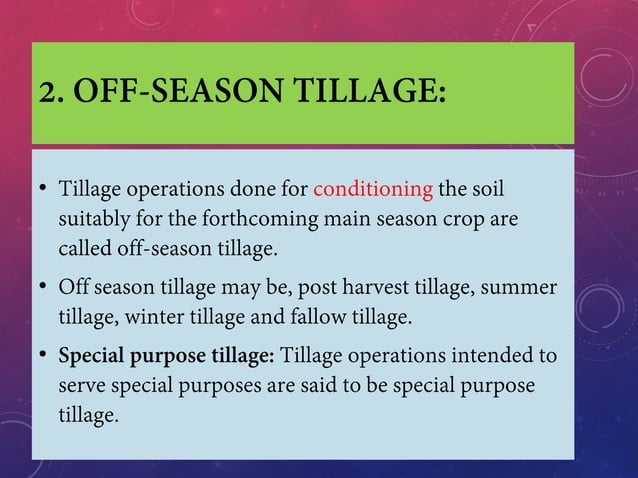 2. OFF-SEASON TILLAGE:

• Tillage operations done for conditioning the soil suitably for the forthcoming main season crop are called off-season tillage.

• Off season tillage may be, post harvest tillage, summer tillage, winter tillage and fallow tillage.

• Special purpose tillage: Tillage operations intended to serve special purposes are said to be special purpose tillage.